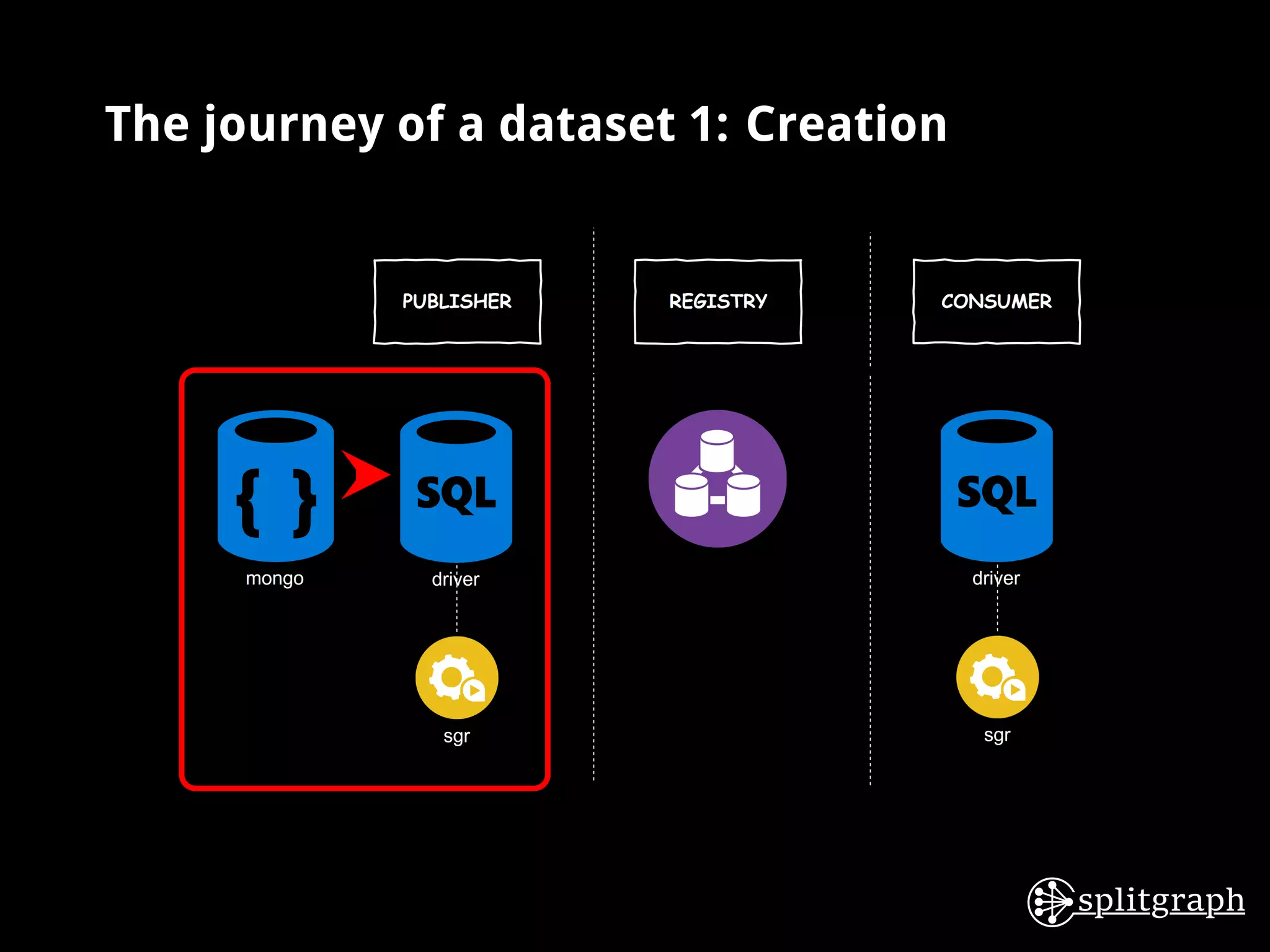 The journey of a dataset 1: Creation

PUBLISHER

REGISTRY

CONSUMER

{ }

mongo

SQL

driver

sgr

SQL

driver

sgr

splitgraph